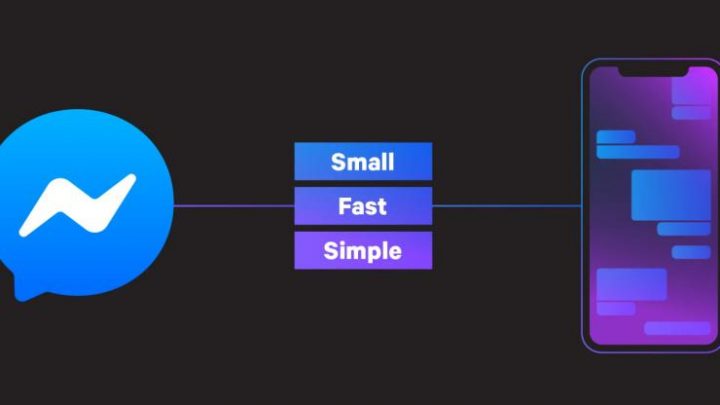 Small
Fast
Simple